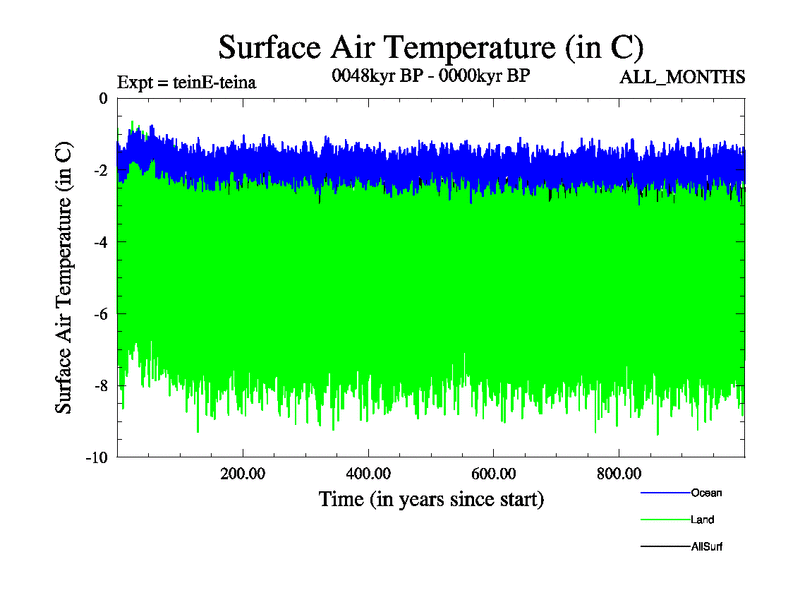 Surface Air Temperature (in C)
Expt = teinE-teina
0048kyr BP - 0000kyr BP
ALL_MONTHS

Surface Air Temperature (in C)
0
-2
-4
-6
-8
-10

200.00
400.00
600.00
800.00
Time (in years since start)

Ocean
Land
AllSurf